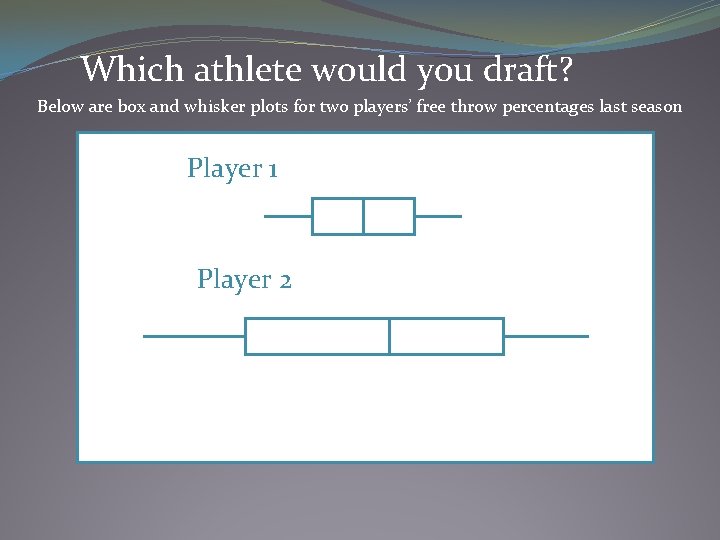 Which athlete would you draft?

Below are box and whisker plots for two players' free throw percentages last season

Player 1

Player 2